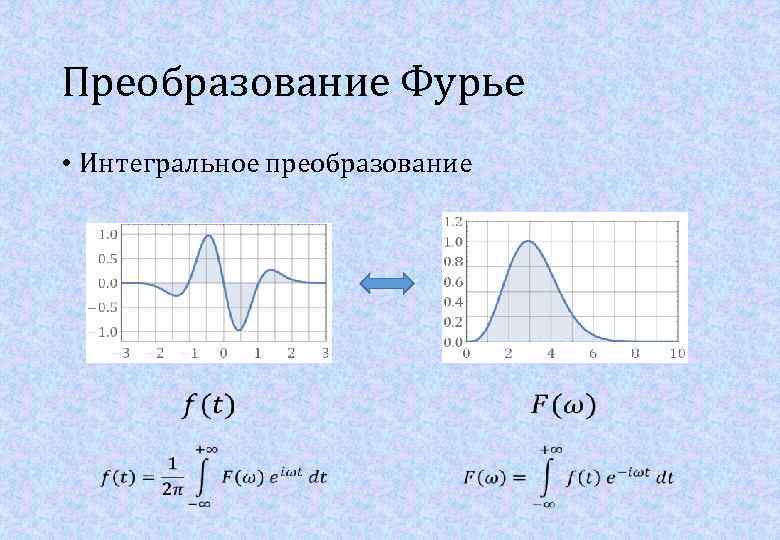 Преобразование Фурье

• Интегральное преобразование

1.0
0.5
0.0
−0.5
−1.0
−3 −2 −1 0 1 2 3

1.2
1.0
0.8
0.6
0.4
0.2
0.0
0 2 4 6 8 10

$f(t)$

$F(\omega)$

$f(t) = \frac{1}{2\pi} \int_{-\infty}^{+\infty} F(\omega)\, e^{i\omega t}\, dt$

$F(\omega) = \int_{-\infty}^{+\infty} f(t)\, e^{-i\omega t}\, dt$